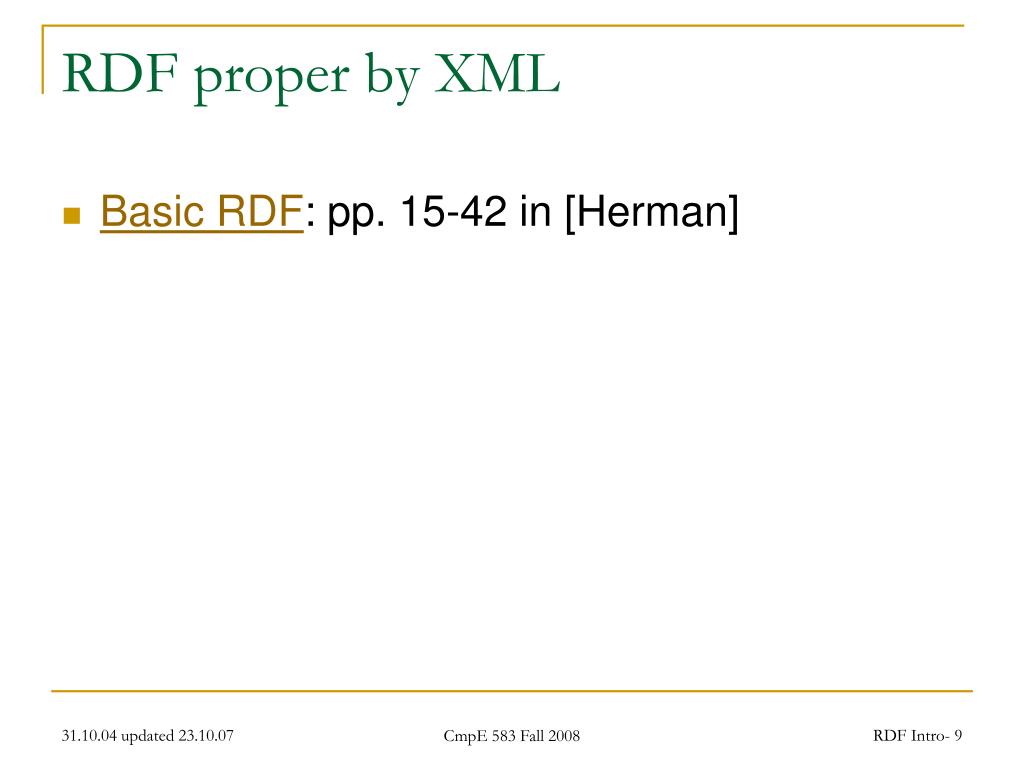 RDF proper by XML

Basic RDF: pp. 15-42 in [Herman]

31.10.04 updated 23.10.07

CmpE 583 Fall 2008

RDF Intro- 9